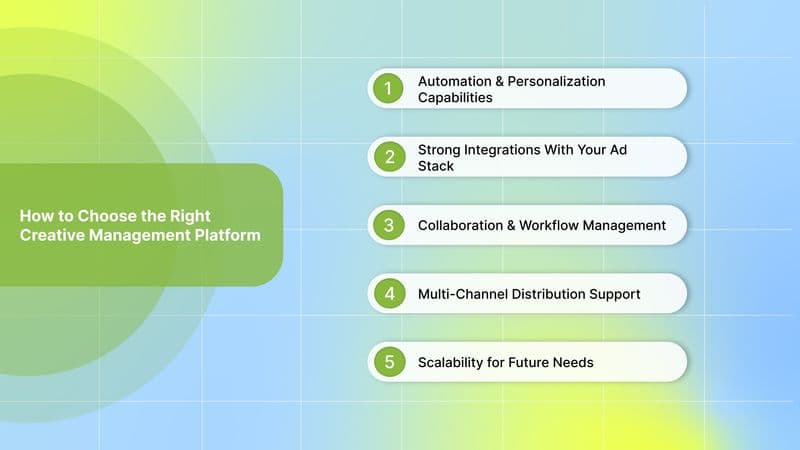 How to Choose the Right Creative Management Platform

1 Automation & Personalization Capabilities

2 Strong Integrations With Your Ad Stack

3 Collaboration & Workflow Management

4 Multi-Channel Distribution Support

5 Scalability for Future Needs